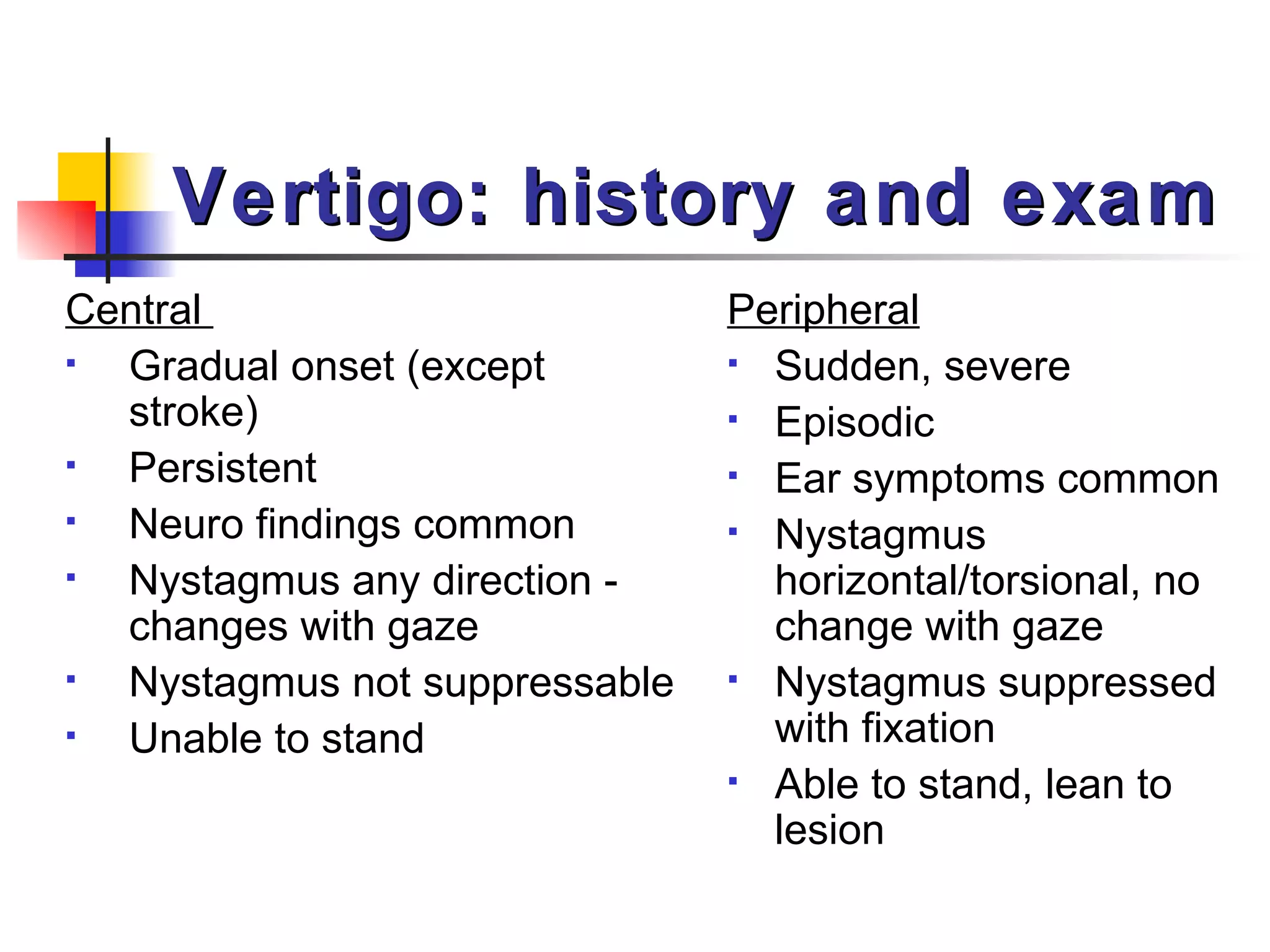 Vertigo: history and exam

Central

- Gradual onset (except stroke)
- Persistent
- Neuro findings common
- Nystagmus any direction - changes with gaze
- Nystagmus not suppressable
- Unable to stand

Peripheral

- Sudden, severe
- Episodic
- Ear symptoms common
- Nystagmus horizontal/torsional, no change with gaze
- Nystagmus suppressed with fixation
- Able to stand, lean to lesion